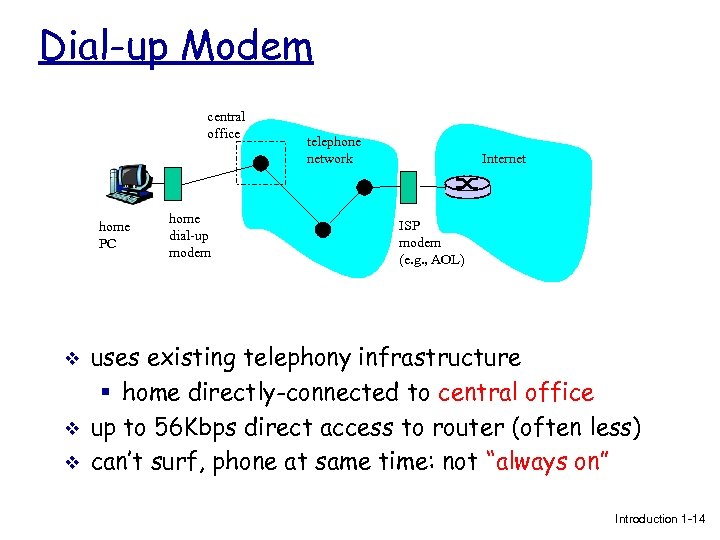 Dial-up Modem

central office

telephone network

Internet

home PC

home dial-up modem

ISP modem (e.g., AOL)

❖ uses existing telephony infrastructure
 ▪ home directly-connected to central office
❖ up to 56Kbps direct access to router (often less)
❖ can't surf, phone at same time: not "always on"

Introduction 1-14